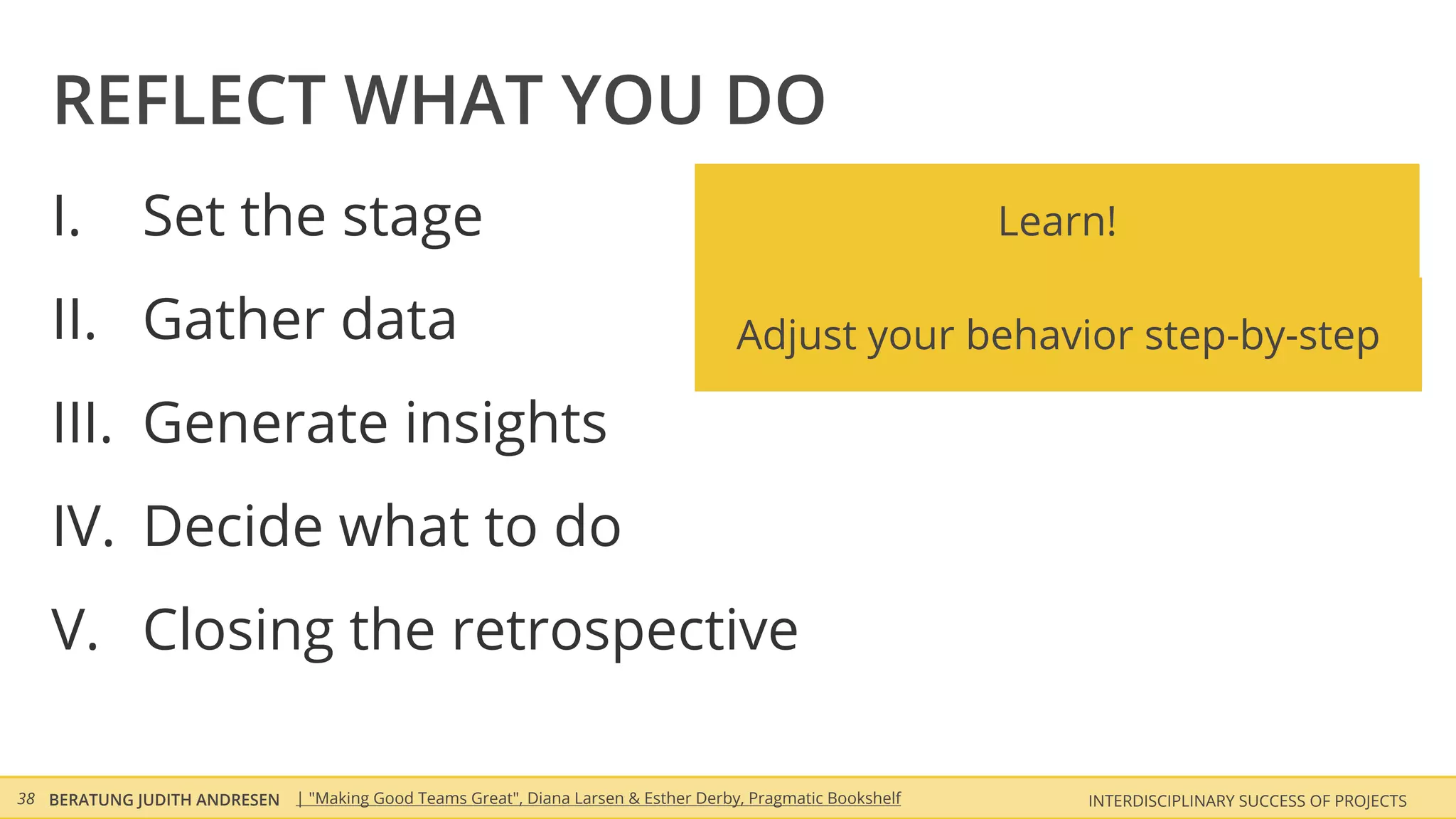 REFLECT WHAT YOU DO

I. Set the stage

II. Gather data

III. Generate insights

IV. Decide what to do

V. Closing the retrospective

Learn!

Adjust your behavior step-by-step

38 BERATUNG JUDITH ANDRESEN | "Making Good Teams Great", Diana Larsen & Esther Derby, Pragmatic Bookshelf INTERDISCIPLINARY SUCCESS OF PROJECTS